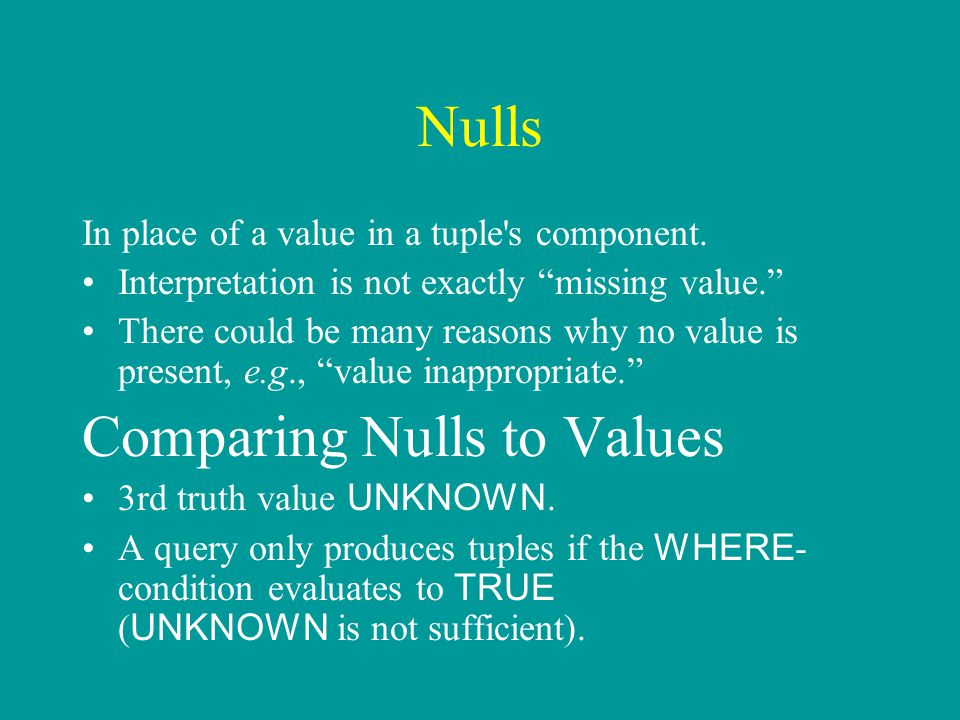 Nulls

In place of a value in a tuple's component.

• Interpretation is not exactly “missing value.”

• There could be many reasons why no value is present, e.g., “value inappropriate.”

Comparing Nulls to Values

• 3rd truth value UNKNOWN.

• A query only produces tuples if the WHERE-condition evaluates to TRUE (UNKNOWN is not sufficient).